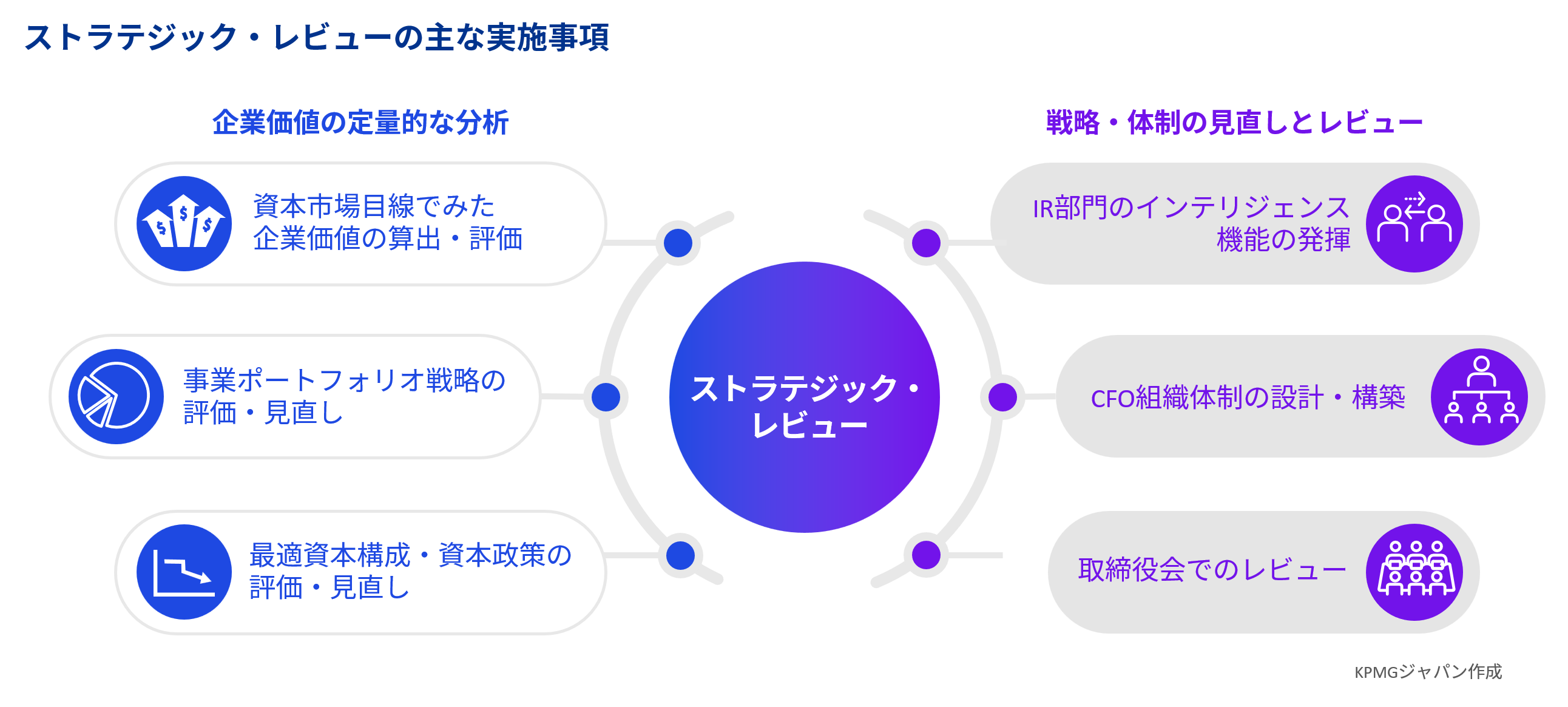 ストラテジック・レビューの主な実施事項

企業価値の定量的な分析

資本市場目線でみた企業価値の算出・評価

事業ポートフォリオ戦略の評価・見直し

最適資本構成・資本政策の評価・見直し

ストラテジック・レビュー

戦略・体制の見直しとレビュー

IR部門のインテリジェンス機能の発揮

CFO組織体制の設計・構築

取締役会でのレビュー

KPMGジャパン作成